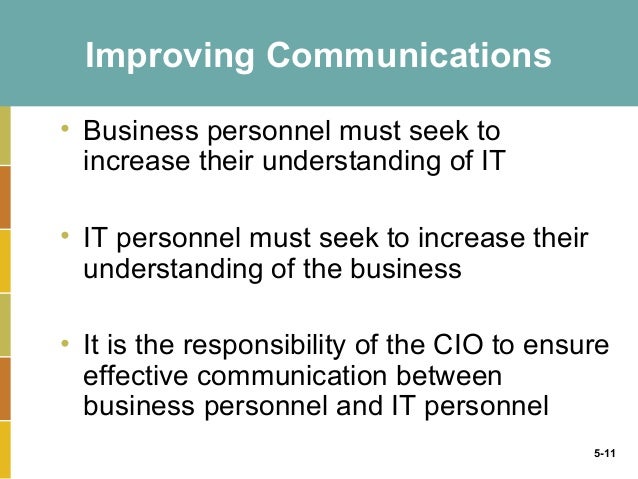 Improving Communications

• Business personnel must seek to increase their understanding of IT

• IT personnel must seek to increase their understanding of the business

• It is the responsibility of the CIO to ensure effective communication between business personnel and IT personnel

5-11